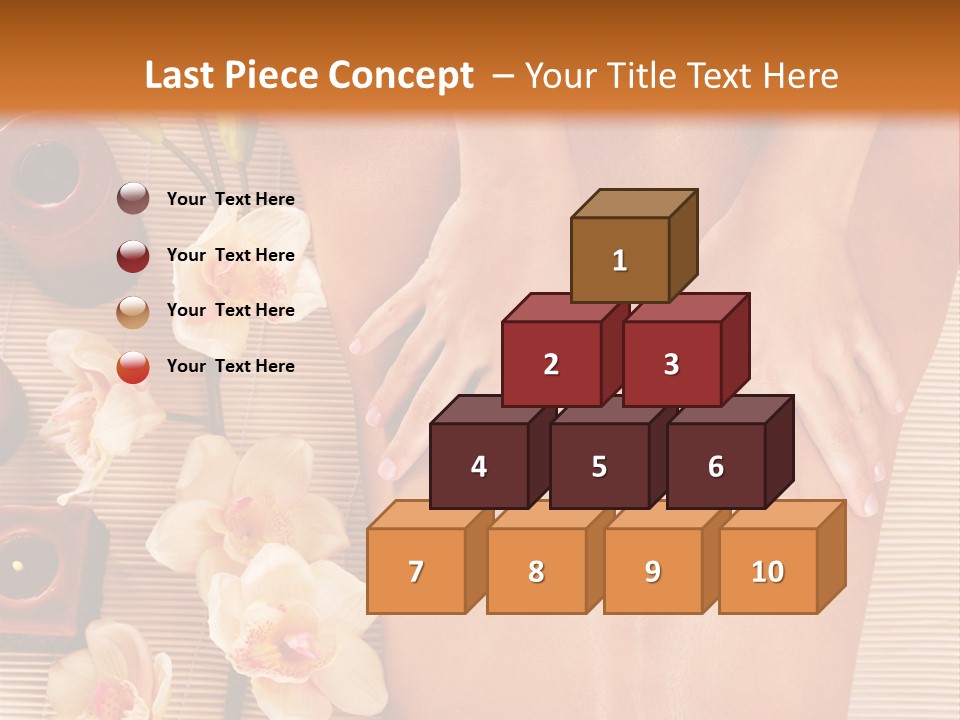 Last Piece Concept – Your Title Text Here

Your Text Here

Your Text Here

Your Text Here

Your Text Here

1

2

3

4

5

6

7

8

9

10